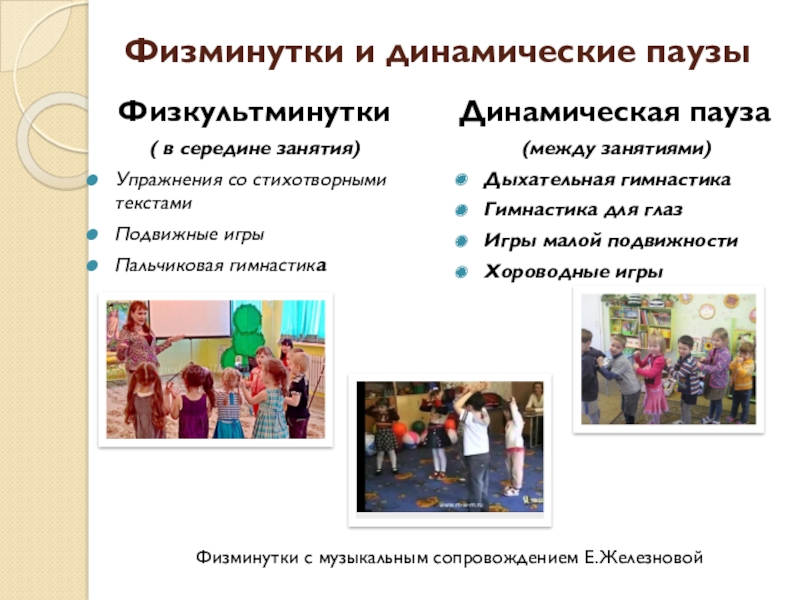 Физминутки и динамические паузы

Физкультминутки

( в середине занятия)

Упражнения со стихотворными текстами

Подвижные игры

Пальчиковая гимнастика

Динамическая пауза

(между занятиями)

Дыхательная гимнастика

Гимнастика для глаз

Игры малой подвижности

Хороводные игры

Физминутки с музыкальным сопровождением Е.Железновой